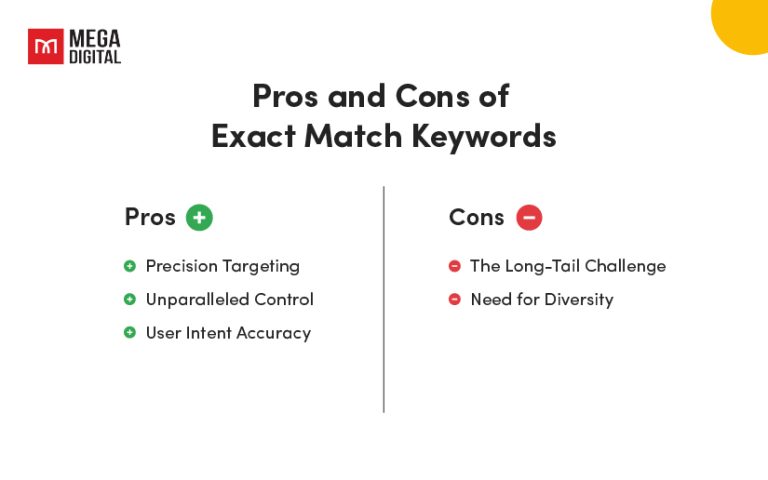 MEGA DIGITAL

Pros and Cons of Exact Match Keywords

Pros

Precision Targeting

Unparalleled Control

User Intent Accuracy

Cons

The Long-Tail Challenge

Need for Diversity